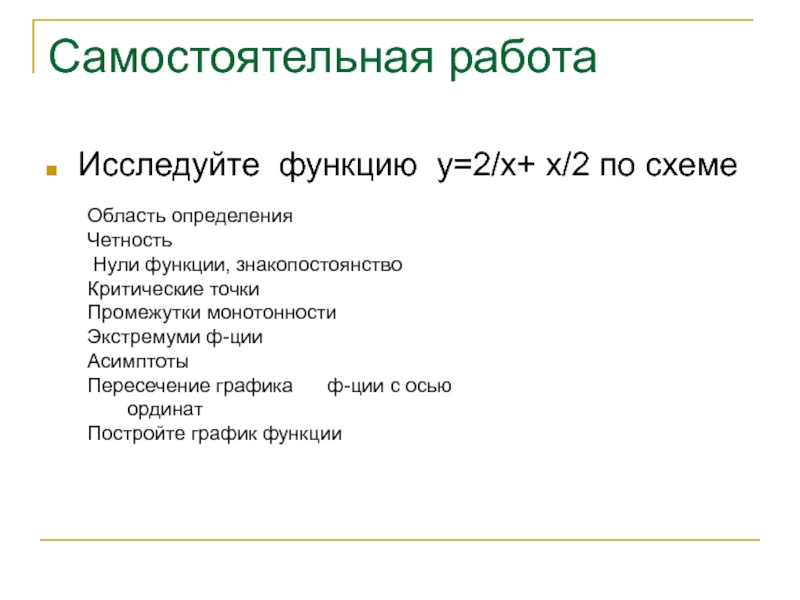 Самостоятельная работа

Исследуйте функцию $y=2/x+ x/2$ по схеме

Область определения
Четность
Нули функции, знакопостоянство
Критические точки
Промежутки монотонности
Экстремуми ф-ции
Асимптоты
Пересечение графика ф-ции с осью ординат
Постройте график функции